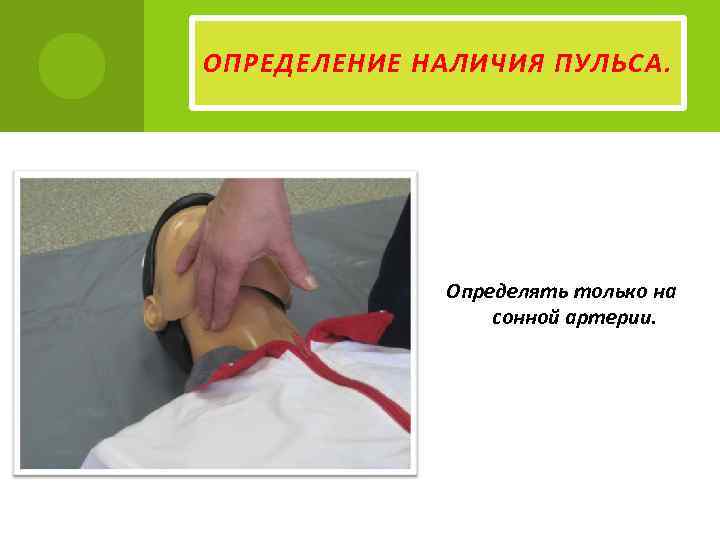 ОПРЕДЕЛЕНИЕ НАЛИЧИЯ ПУЛЬСА.

Определять только на сонной артерии.